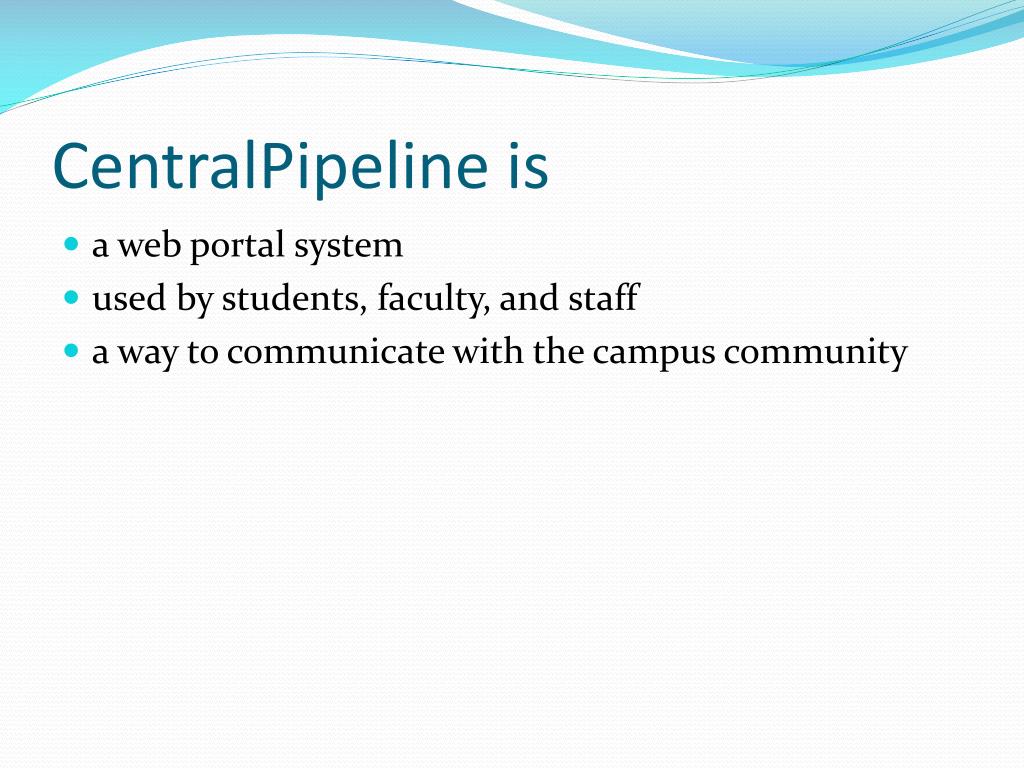 CentralPipeline is

- a web portal system
- used by students, faculty, and staff
- a way to communicate with the campus community